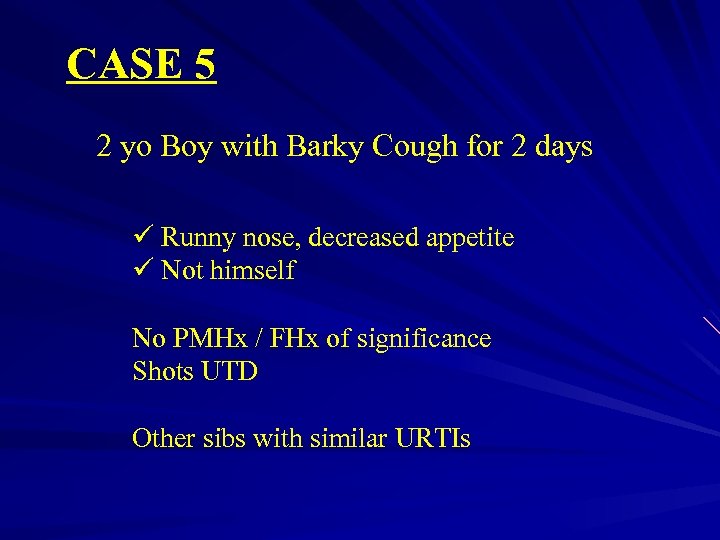 CASE 5

2 yo Boy with Barky Cough for 2 days

✓ Runny nose, decreased appetite
✓ Not himself

No PMHx / FHx of significance
Shots UTD

Other sibs with similar URTIs